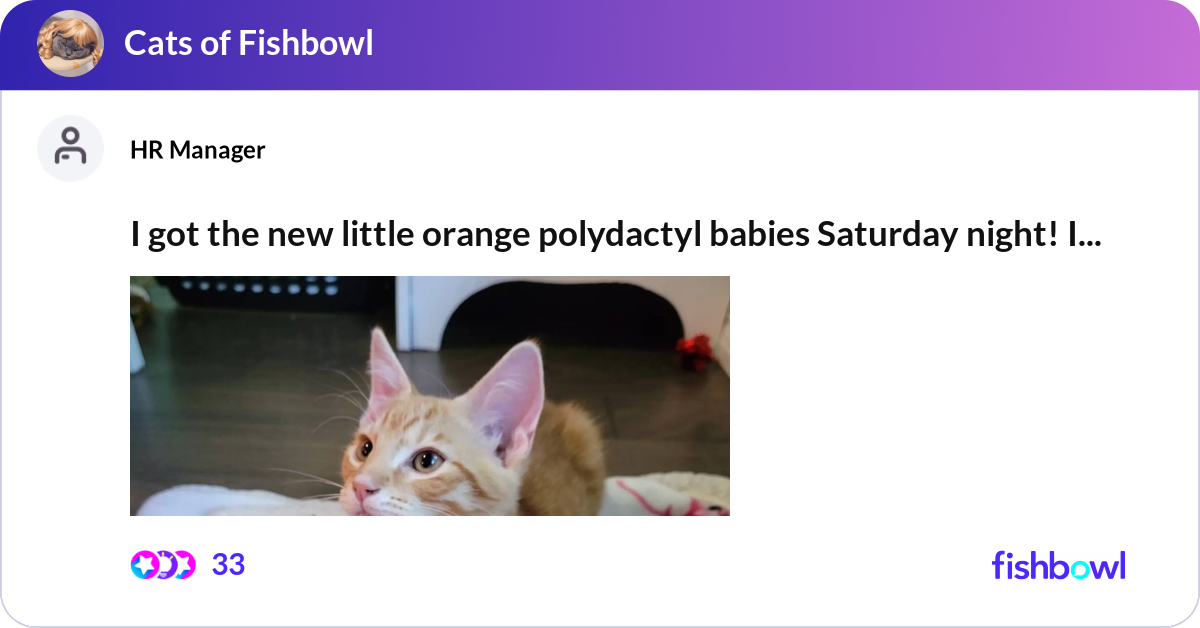 Cats of Fishbowl

HR Manager

I got the new little orange polydactyl babies Saturday night! I...

33

fishbowl